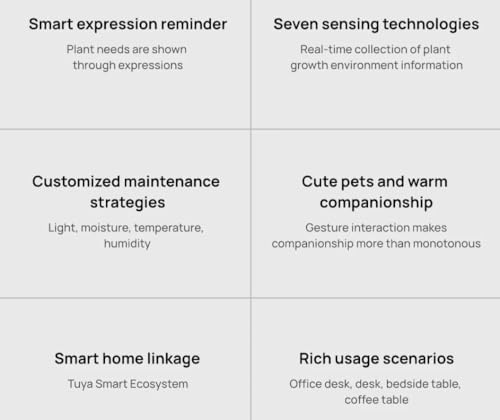 Smart expression reminder

Plant needs are shown through expressions

Seven sensing technologies

Real-time collection of plant growth environment information

Customized maintenance strategies

Light, moisture, temperature, humidity

Cute pets and warm companionship

Gesture interaction makes companionship more than monotonous

Smart home linkage

Tuya Smart Ecosystem

Rich usage scenarios

Office desk, desk, bedside table, coffee table